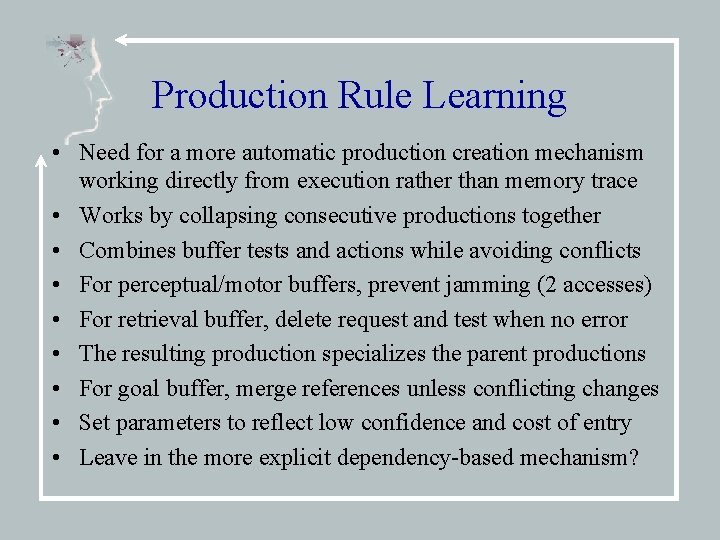 Production Rule Learning

• Need for a more automatic production creation mechanism working directly from execution rather than memory trace
• Works by collapsing consecutive productions together
• Combines buffer tests and actions while avoiding conflicts
• For perceptual/motor buffers, prevent jamming (2 accesses)
• For retrieval buffer, delete request and test when no error
• The resulting production specializes the parent productions
• For goal buffer, merge references unless conflicting changes
• Set parameters to reflect low confidence and cost of entry
• Leave in the more explicit dependency-based mechanism?